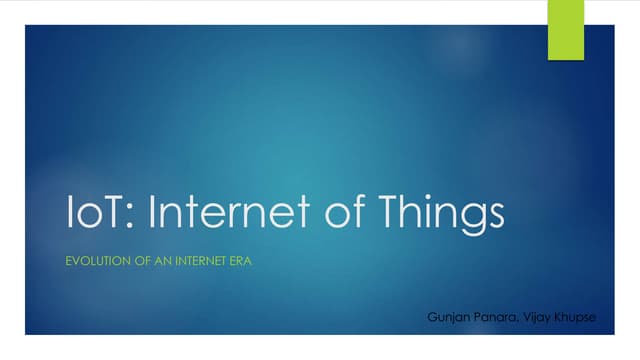 IoT: Internet of Things

EVOLUTION OF AN INTERNET ERA

Gunjan Panara, Vijay Khupse